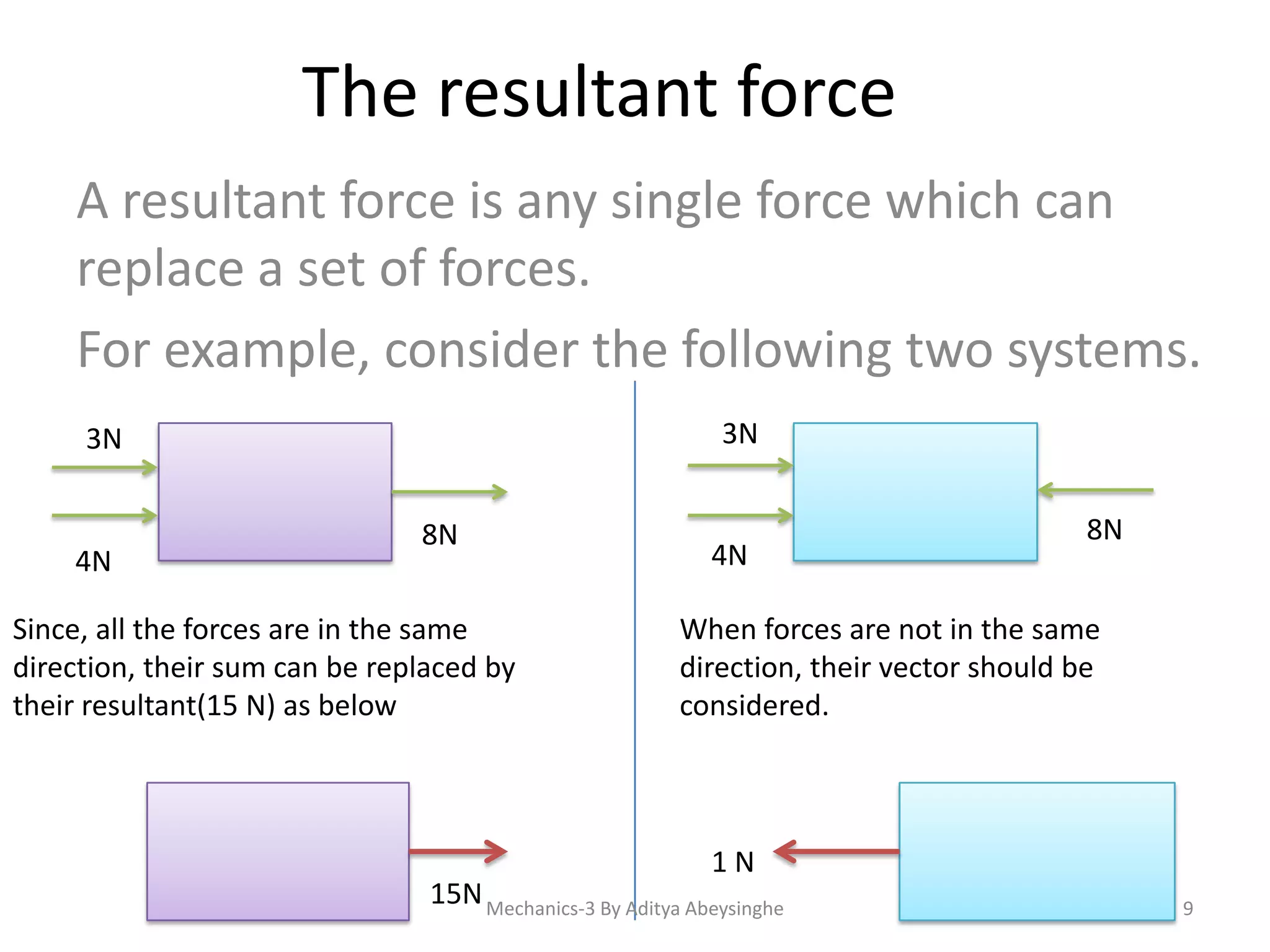 The resultant force

A resultant force is any single force which can replace a set of forces.

For example, consider the following two systems.

3N

4N

8N

Since, all the forces are in the same direction, their sum can be replaced by their resultant(15 N) as below

15N

3N

4N

8N

When forces are not in the same direction, their vector should be considered.

1 N

Mechanics-3 By Aditya Abeysinghe

9